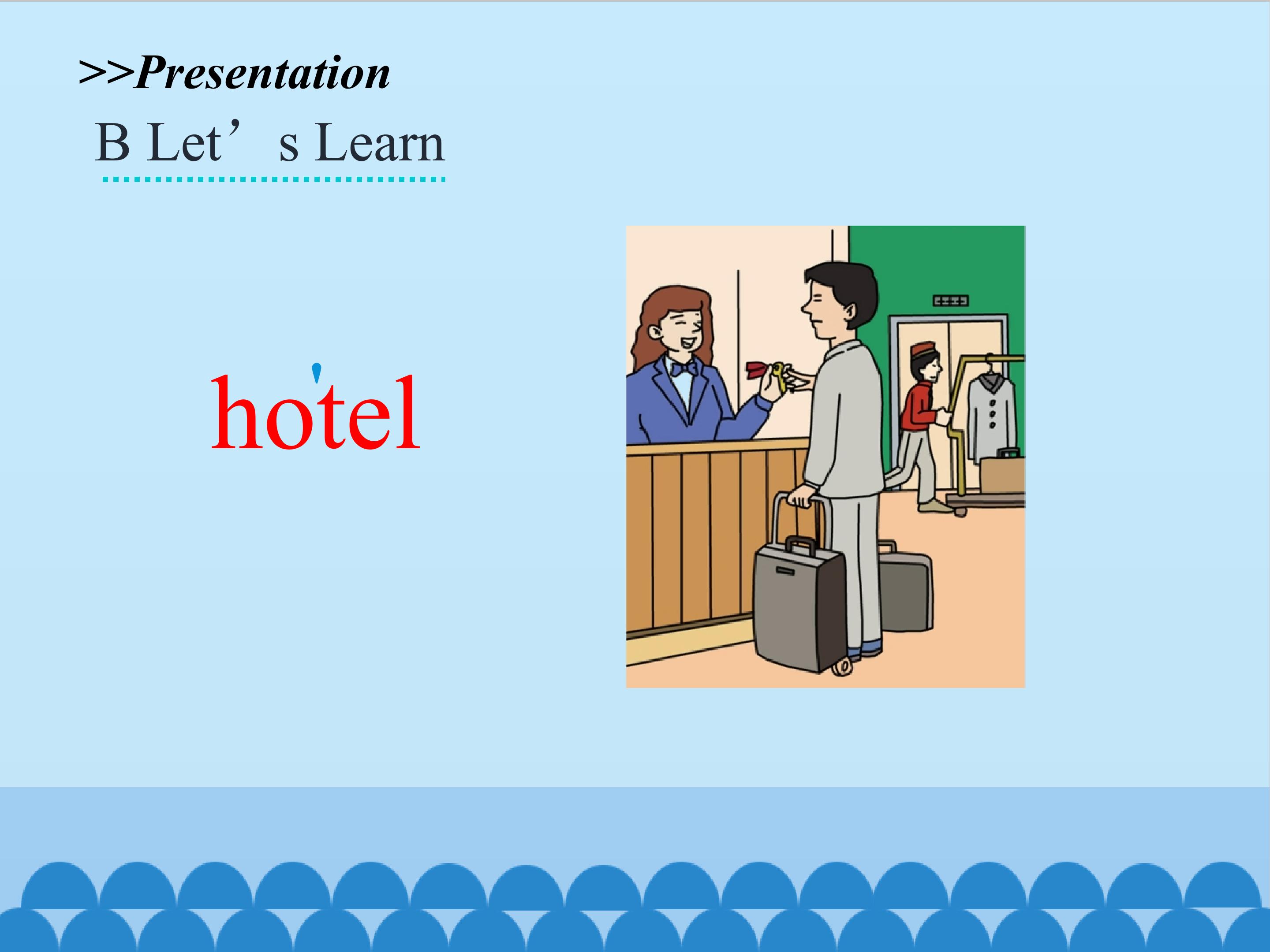 >>Presentation

B Let's Learn

ho'tel